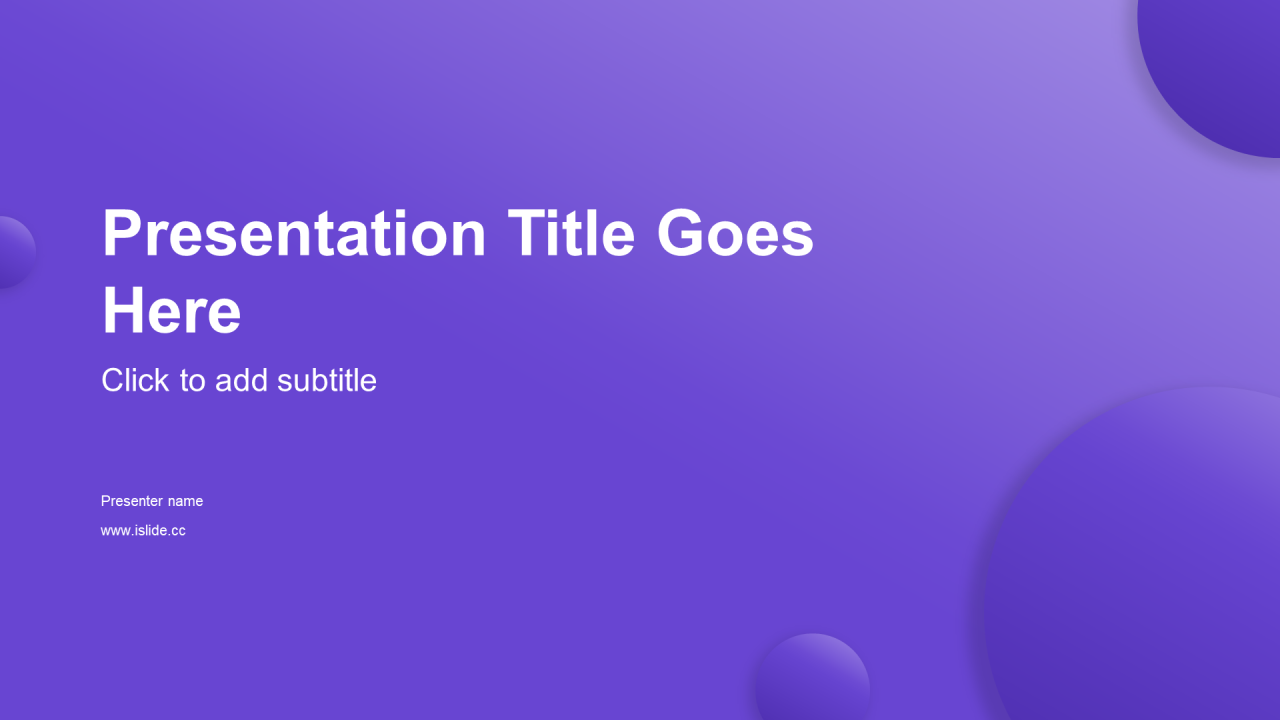 Presentation Title Goes Here

Click to add subtitle

Presenter name

www.islide.cc